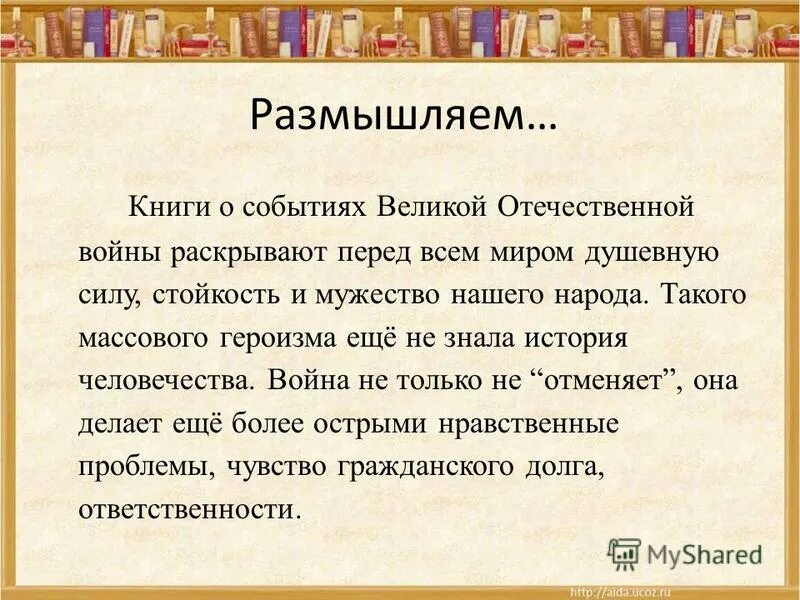 Размышляем…

Книги о событиях Великой Отечественной войны раскрывают перед всем миром душевную силу, стойкость и мужество нашего народа. Такого массового героизма ещё не знала история человечества. Война не только не “отменяет”, она делает ещё более острыми нравственные проблемы, чувство гражданского долга, ответственности.

MyShared

http://aida.ucoz.ru